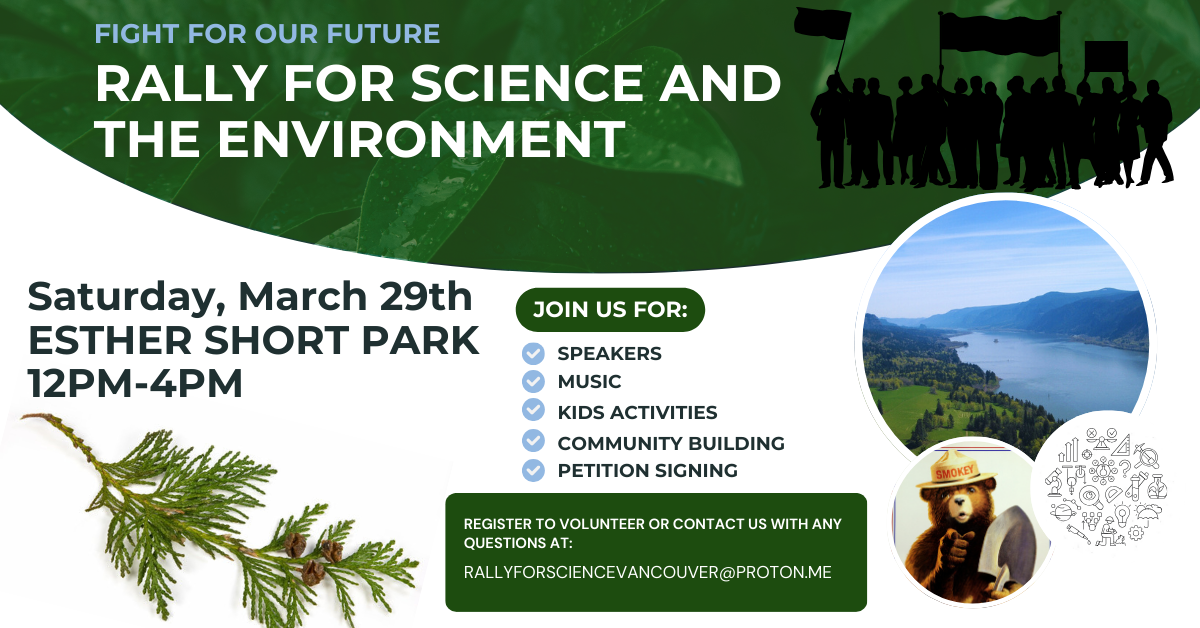 FIGHT FOR OUR FUTURE

RALLY FOR SCIENCE AND THE ENVIRONMENT

Saturday, March 29th
ESTHER SHORT PARK
12PM-4PM

JOIN US FOR:

SPEAKERS
MUSIC
KIDS ACTIVITIES
COMMUNITY BUILDING
PETITION SIGNING

REGISTER TO VOLUNTEER OR CONTACT US WITH ANY QUESTIONS AT:

RALLYFORSCIENCEVANCOUVER@PROTON.ME

SMOKEY